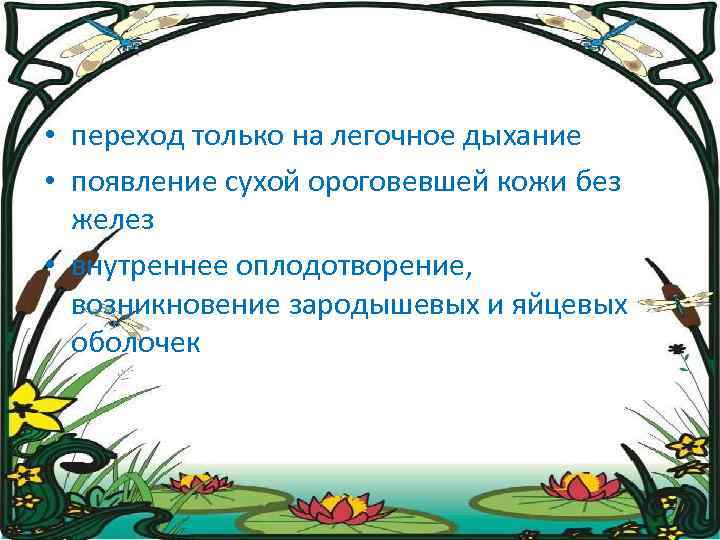 • переход только на легочное дыхание
• появление сухой ороговевшей кожи без желез
• внутреннее оплодотворение, возникновение зародышевых и яйцевых оболочек